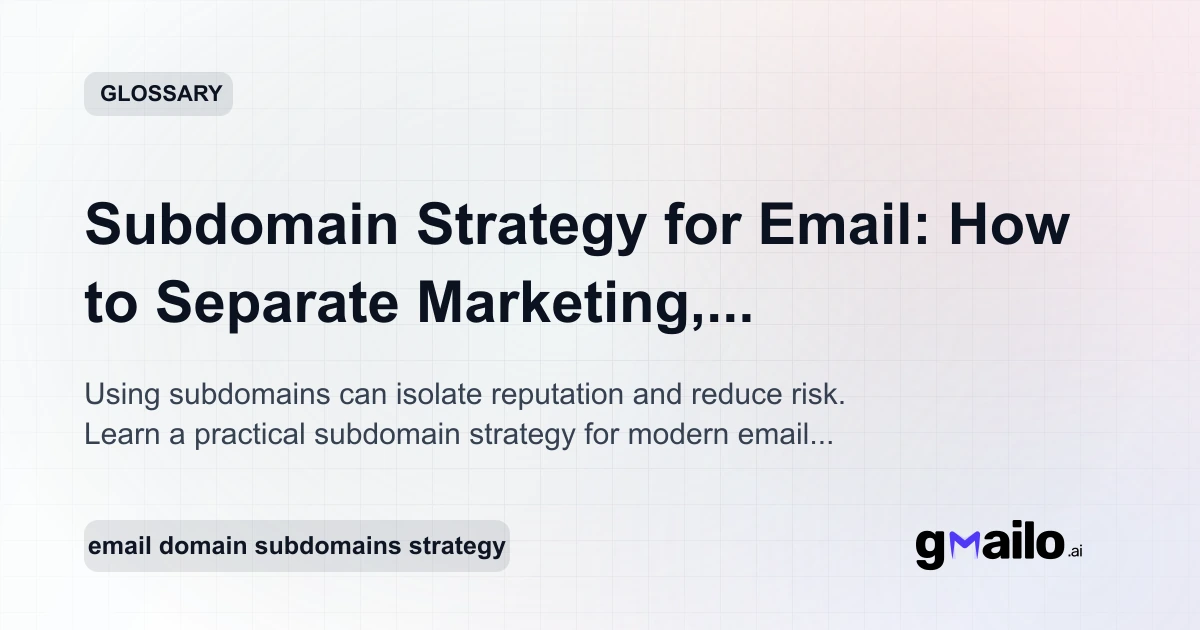 GLOSSARY

Subdomain Strategy for Email: How to Separate Marketing,...

Using subdomains can isolate reputation and reduce risk. Learn a practical subdomain strategy for modern email...

email domain subdomains strategy

gmailo.ai